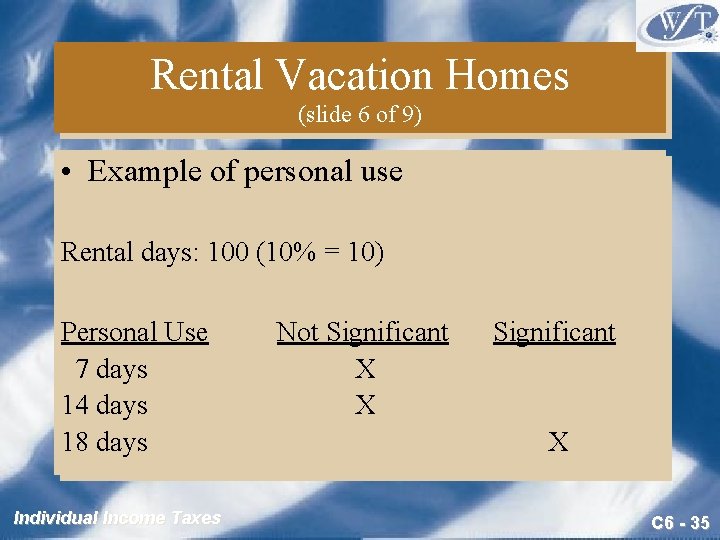 WFT

Rental Vacation Homes
(slide 6 of 9)

• Example of personal use

Rental days: 100 (10% = 10)

| Personal Use | Not Significant | Significant |
|---|---|---|
| 7 days | X | |
| 14 days | X | |
| 18 days | | X |

Individual Income Taxes

C6 - 35